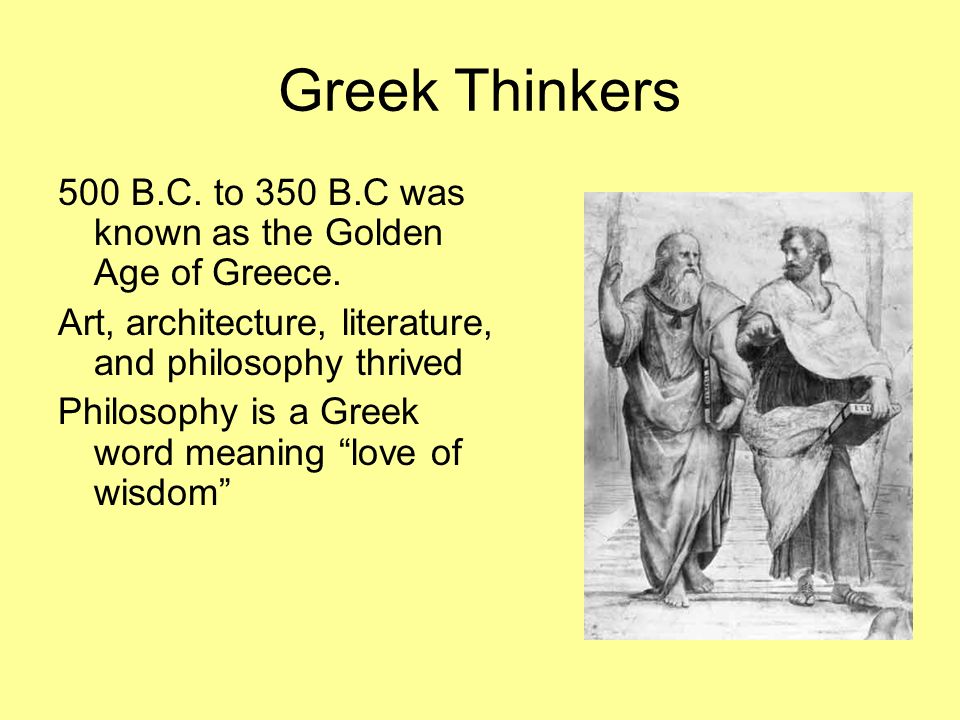 Greek Thinkers

500 B.C. to 350 B.C was known as the Golden Age of Greece.

Art, architecture, literature, and philosophy thrived

Philosophy is a Greek word meaning “love of wisdom”